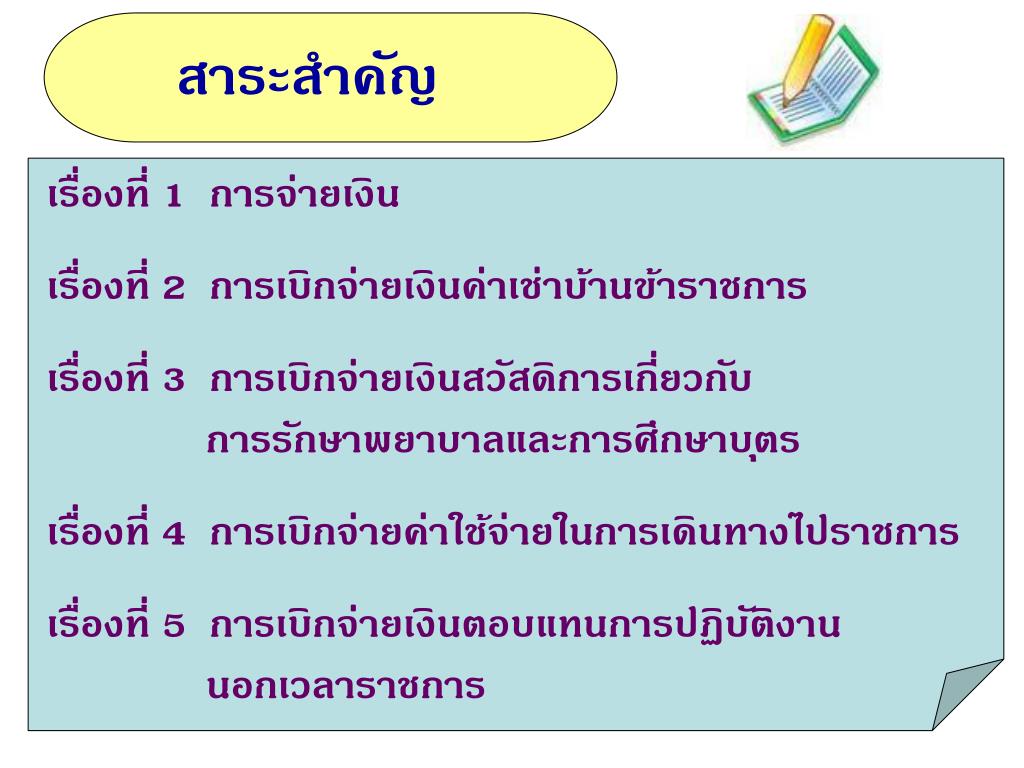 สาระสำคัญ

เรื่องที่ 1 การจ่ายเงิน

เรื่องที่ 2 การเบิกจ่ายเงินค่าเช่าบ้านข้าราชการ

เรื่องที่ 3 การเบิกจ่ายเงินสวัสดิการเกี่ยวกับการรักษาพยาบาลและการศึกษาบุตร

เรื่องที่ 4 การเบิกจ่ายค่าใช้จ่ายในการเดินทางไปราชการ

เรื่องที่ 5 การเบิกจ่ายเงินตอบแทนการปฏิบัติงานนอกเวลาราชการ